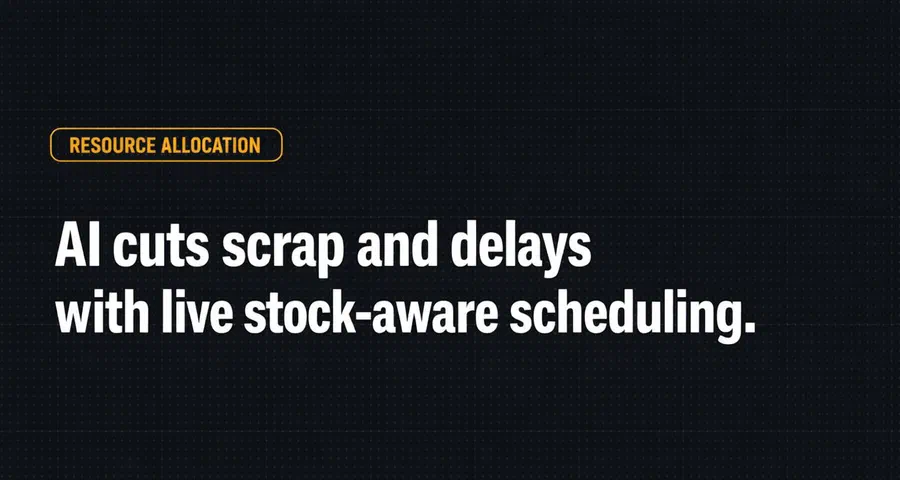 RESOURCE ALLOCATION

AI cuts scrap and delays with live stock-aware scheduling.